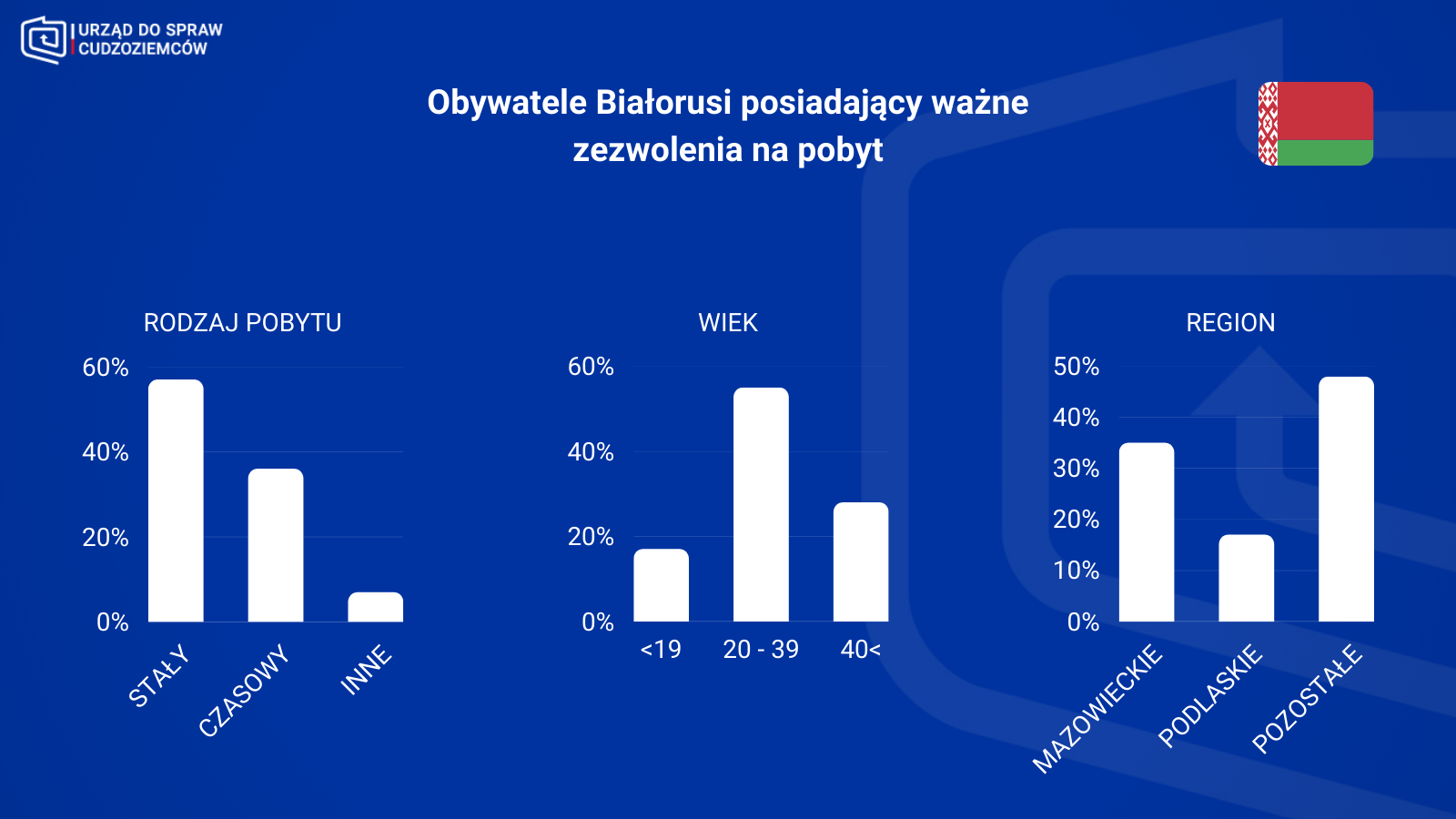 URZĄD DO SPRAW CUDZOZIEMCÓW

Obywatele Białorusi posiadający ważne zezwolenia na pobyt

RODZAJ POBYTU

60%
40%
20%
0%

STAŁY
CZASOWY
INNE

WIEK

60%
40%
20%
0%

<19
20 - 39
40<

REGION

50%
40%
30%
20%
10%
0%

MAZOWIECKIE
PODLASKIE
POZOSTAŁE